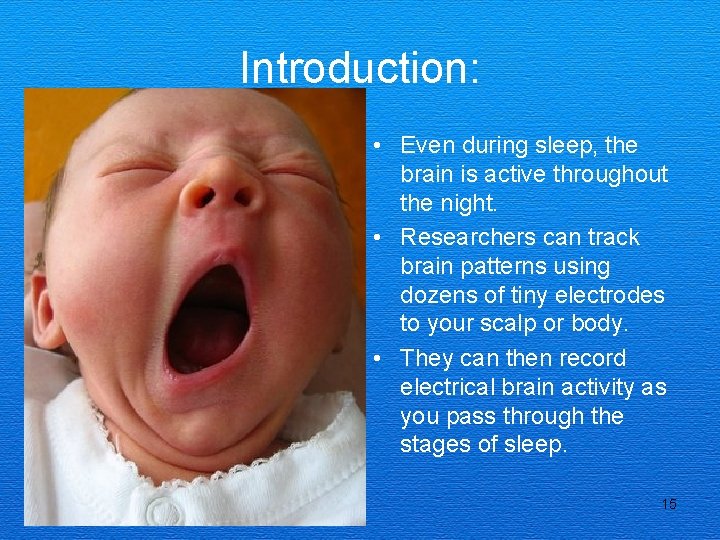 Introduction:

• Even during sleep, the brain is active throughout the night.
• Researchers can track brain patterns using dozens of tiny electrodes to your scalp or body.
• They can then record electrical brain activity as you pass through the stages of sleep.

15